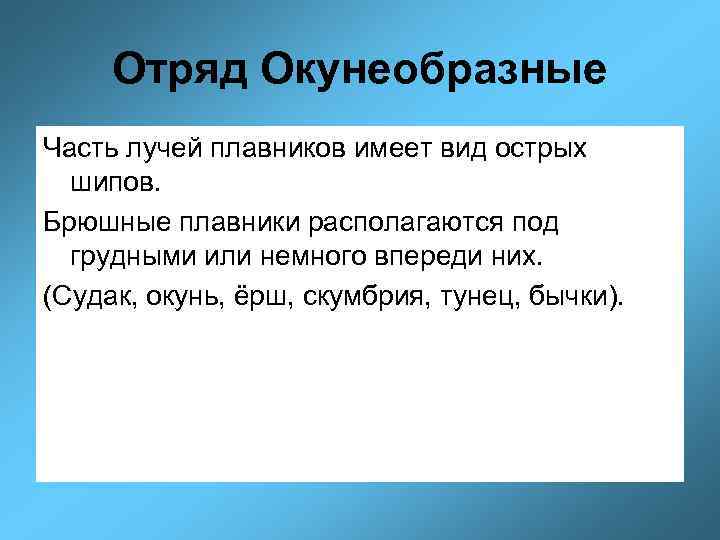 Отряд Окунеобразные

Часть лучей плавников имеет вид острых шипов.

Брюшные плавники располагаются под грудными или немного впереди них.

(Судак, окунь, ёрш, скумбрия, тунец, бычки).